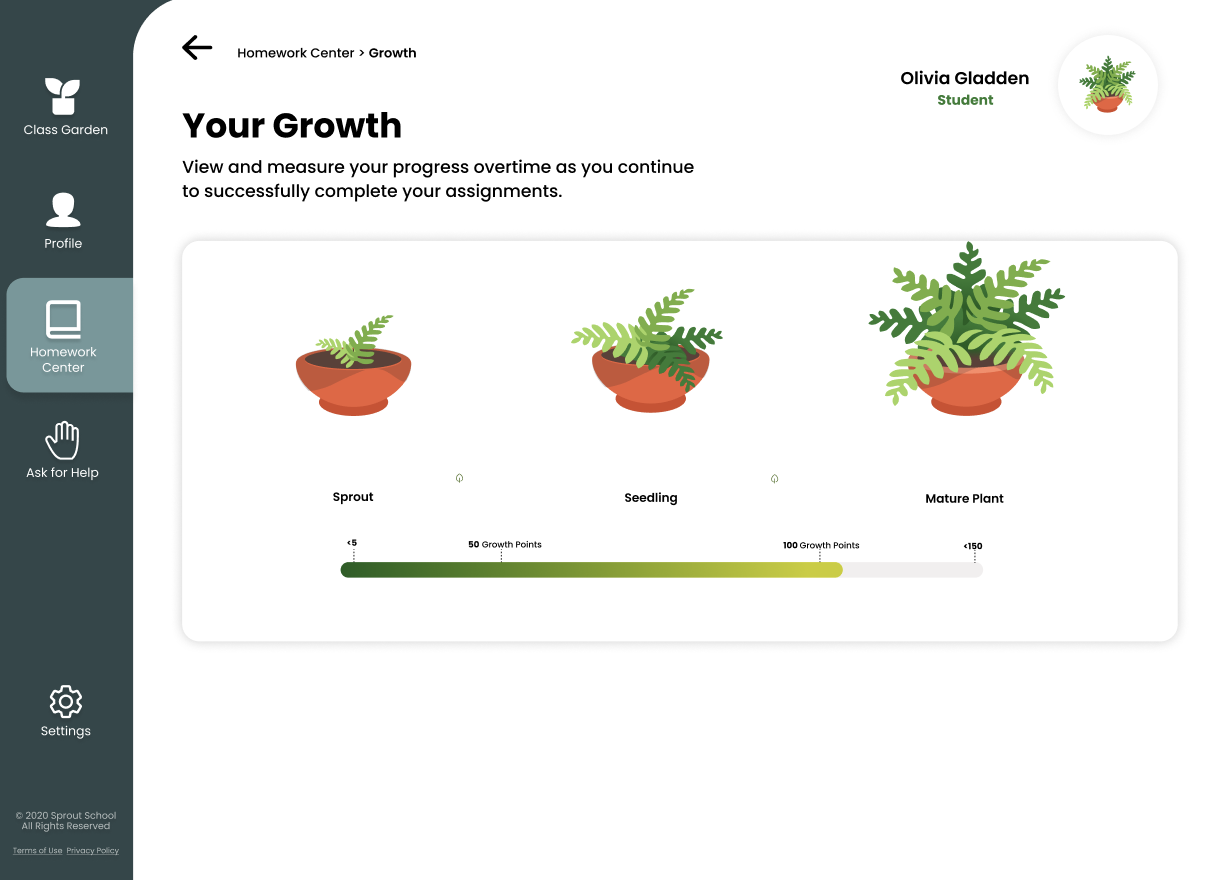 Class Garden

Profile

Homework Center

Ask for Help

Settings

© 2020 Sprout School All Rights Reserved

Terms of Use Privacy Policy

Homework Center > Growth

Olivia Gladden
Student

Your Growth

View and measure your progress overtime as you continue to successfully complete your assignments.

Sprout

Seedling

Mature Plant

<5

50 Growth Points

100 Growth Points

<150